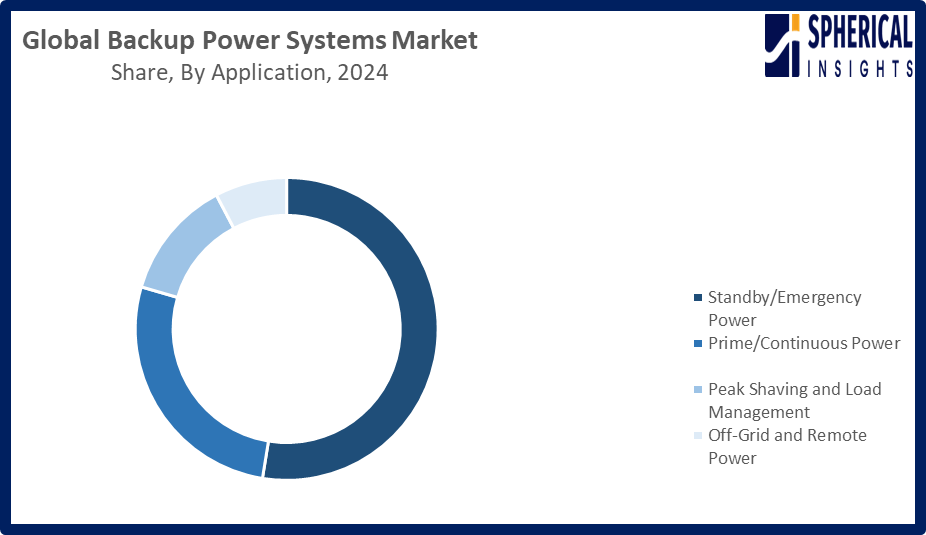 Global Backup Power Systems Market
Share, By Application, 2024

SPHERICAL INSIGHTS

Standby/Emergency Power
Prime/Continuous Power
Peak Shaving and Load Management
Off-Grid and Remote Power